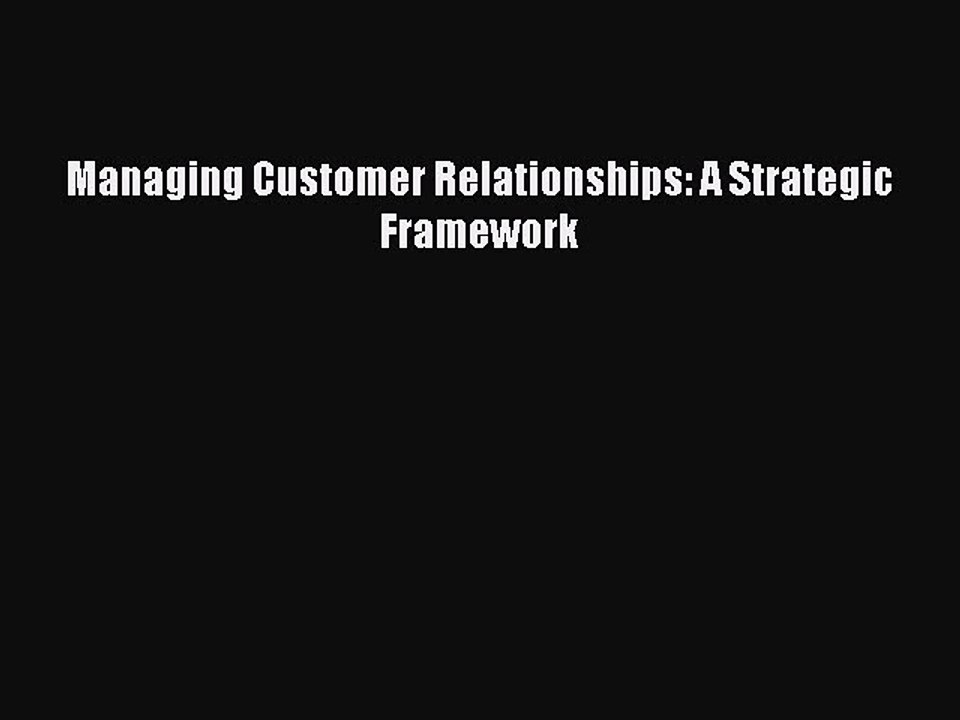 Managing Customer Relationships: A Strategic Framework